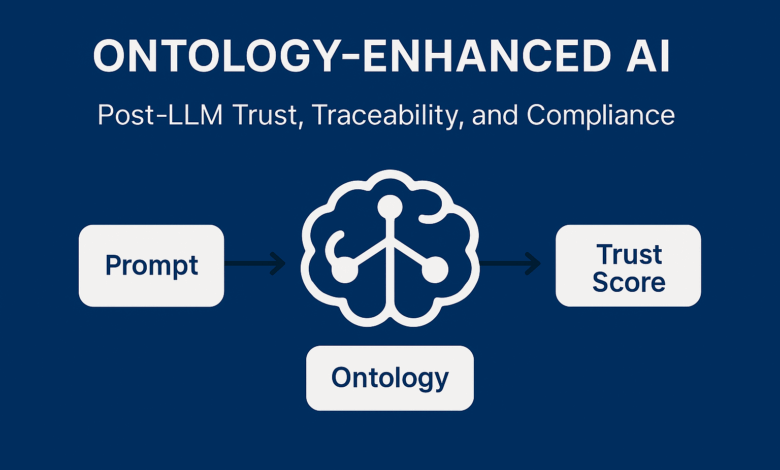 ONTOLOGY-ENHANCED AI

Post-LLM Trust, Traceability, and Compliance

Prompt

Trust Score

Ontology